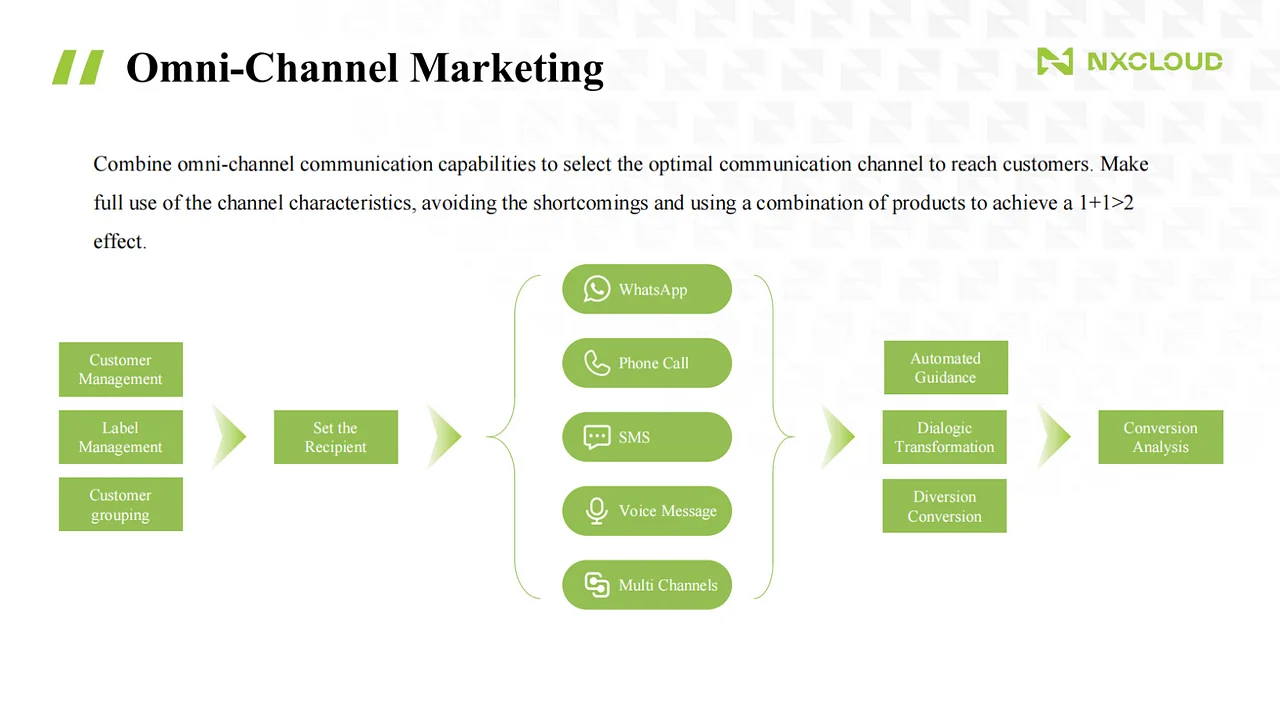 Omni-Channel Marketing

NXCLOUD

Combine omni-channel communication capabilities to select the optimal communication channel to reach customers. Make full use of the channel characteristics, avoiding the shortcomings and using a combination of products to achieve a 1+1>2 effect.

Customer Management

Label Management

Customer grouping

Set the Recipient

WhatsApp

Phone Call

SMS

Voice Message

Multi Channels

Automated Guidance

Dialogic Transformation

Diversion Conversion

Conversion Analysis